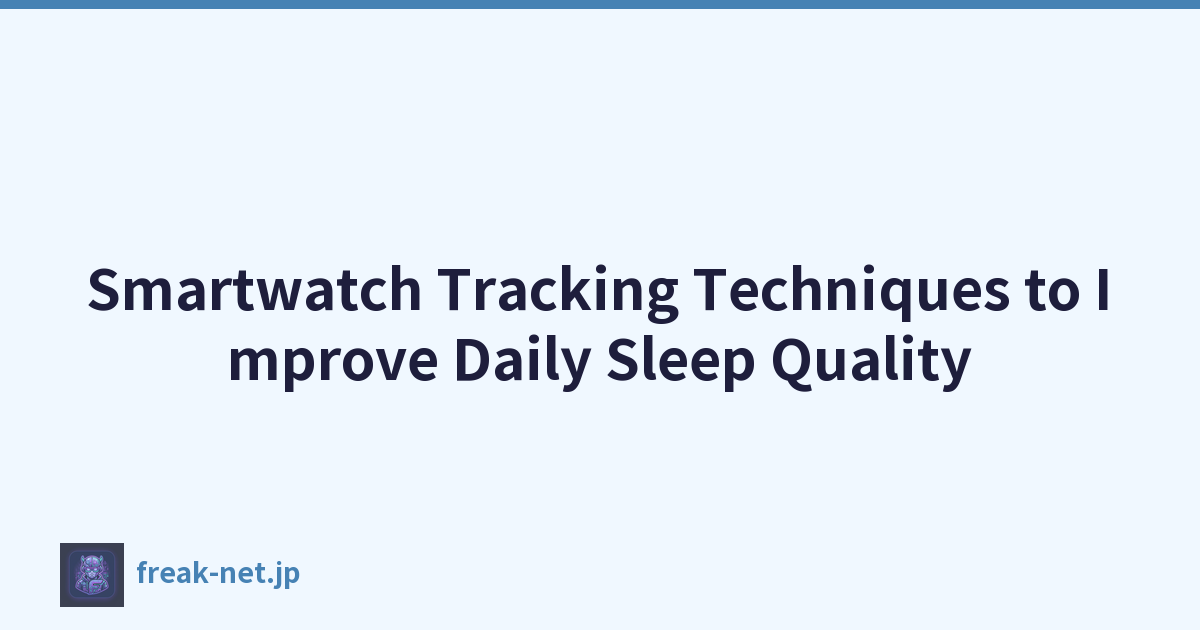 Smartwatch Tracking Techniques to Improve Daily Sleep Quality

freak-net.jp